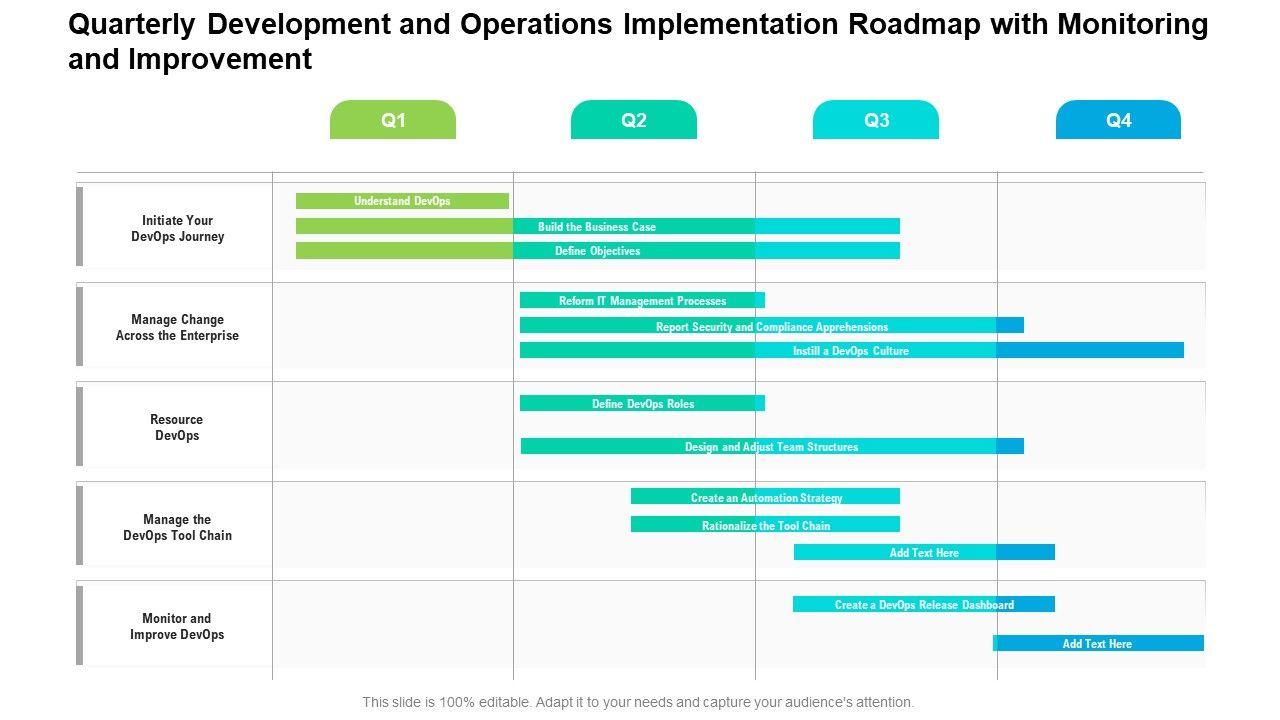 Quarterly Development and Operations Implementation Roadmap with Monitoring and Improvement

Q1
Q2
Q3
Q4

Initiate Your DevOps Journey
Understand DevOps
Build the Business Case
Define Objectives

Manage Change Across the Enterprise
Reform IT Management Processes
Report Security and Compliance Apprehensions
Instill a DevOps Culture

Resource DevOps
Define DevOps Roles
Design and Adjust Team Structures

Manage the DevOps Tool Chain
Create an Automation Strategy
Rationalize the Tool Chain
Add Text Here

Monitor and Improve DevOps
Create a DevOps Release Dashboard
Add Text Here

This slide is 100% editable. Adapt it to your needs and capture your audience's attention.